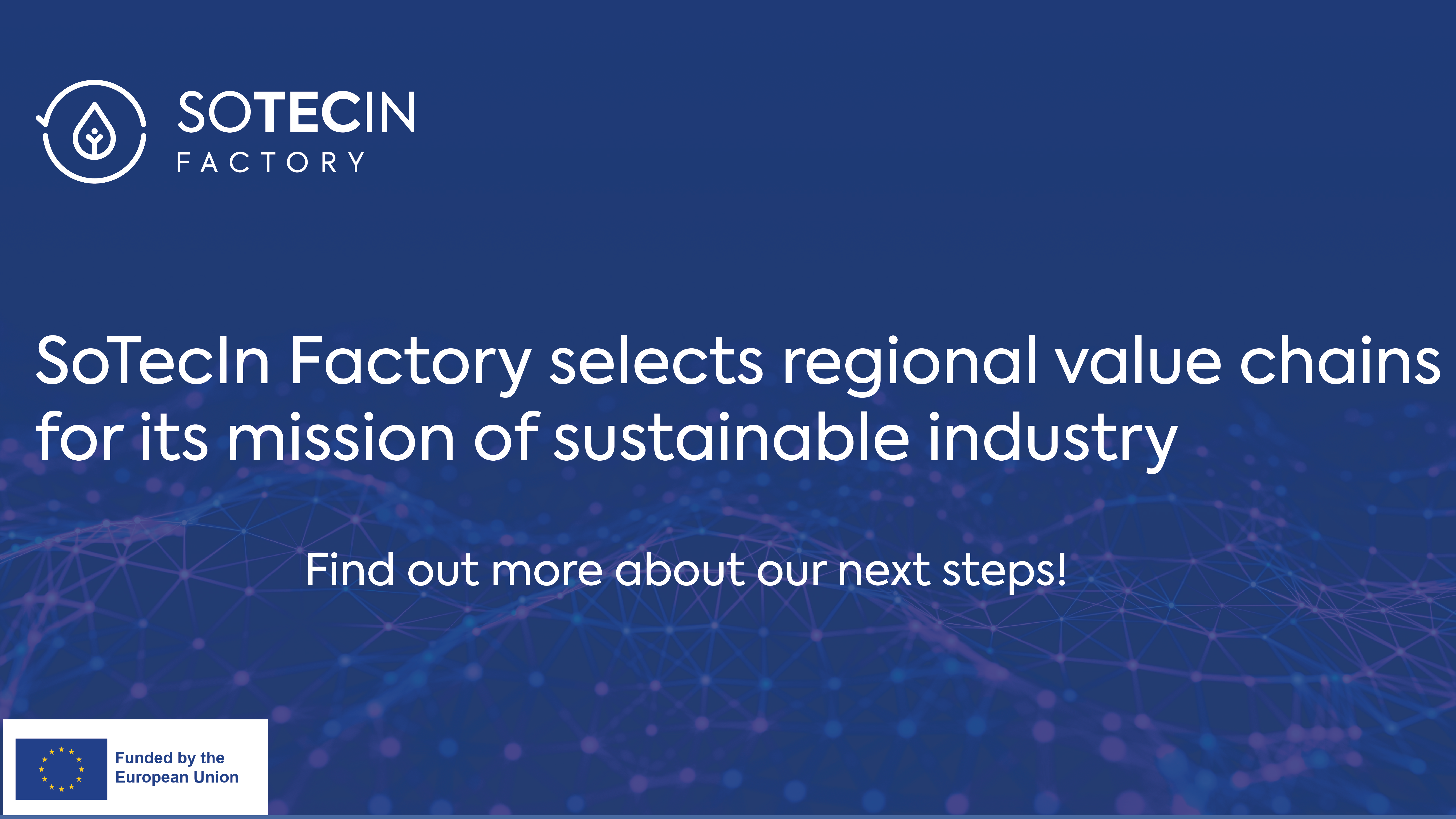 SOTECIN
FACTORY

SoTecIn Factory selects regional value chains for its mission of sustainable industry

Find out more about our next steps!

Funded by the European Union